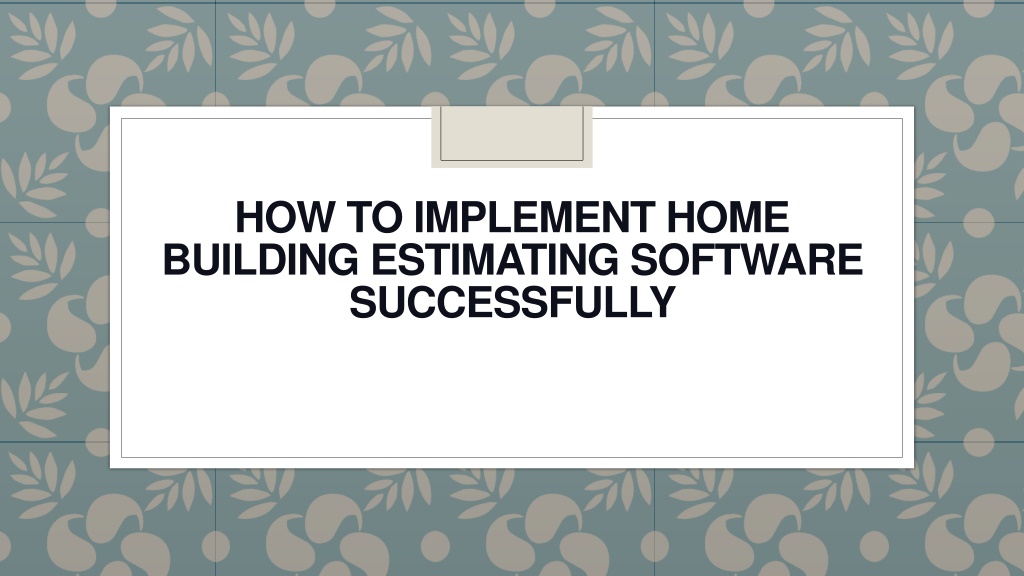 HOW TO IMPLEMENT HOME BUILDING ESTIMATING SOFTWARE SUCCESSFULLY